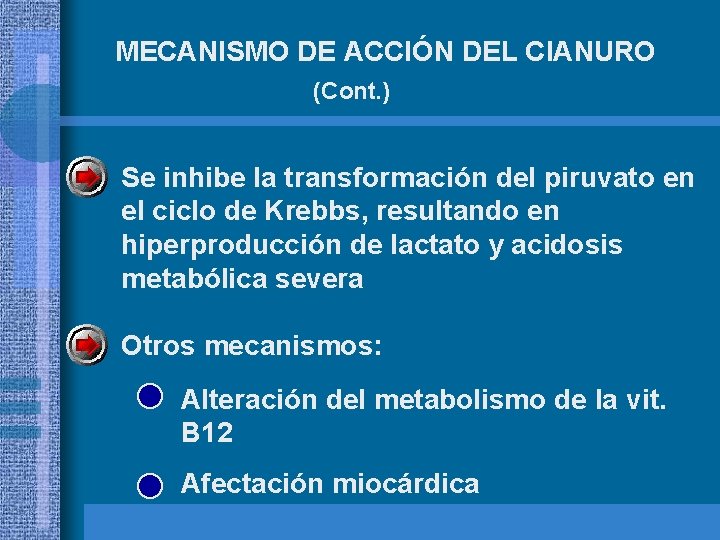 MECANISMO DE ACCIÓN DEL CIANURO
(Cont.)

Se inhibe la transformación del piruvato en el ciclo de Krebbs, resultando en hiperproducción de lactato y acidosis metabólica severa

Otros mecanismos:

Alteración del metabolismo de la vit. B12

Afectación miocárdica